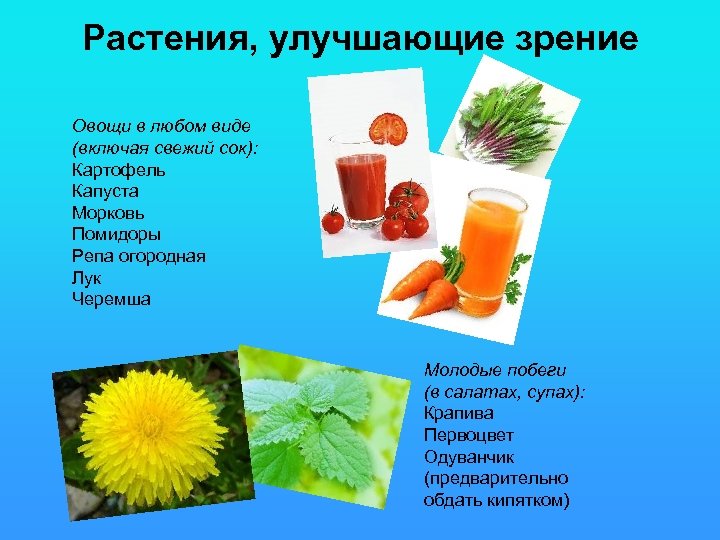 Растения, улучшающие зрение

Овощи в любом виде (включая свежий сок):
Картофель
Капуста
Морковь
Помидоры
Репа огородная
Лук
Черемша

Молодые побеги (в салатах, супах):
Крапива
Первоцвет
Одуванчик (предварительно обдать кипятком)